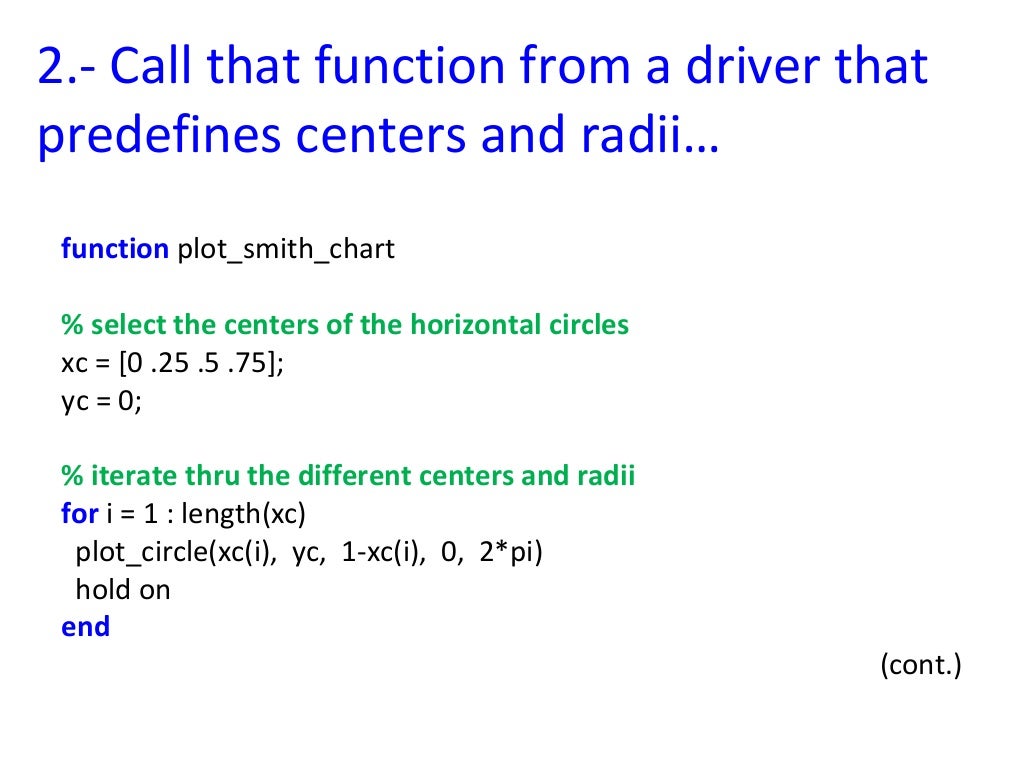 2.- Call that function from a driver that predefines centers and radii…

function plot_smith_chart

% select the centers of the horizontal circles
xc = [0 .25 .5 .75];
yc = 0;

% iterate thru the different centers and radii
for i = 1 : length(xc)
  plot_circle(xc(i), yc, 1-xc(i), 0, 2*pi)
  hold on
end

(cont.)